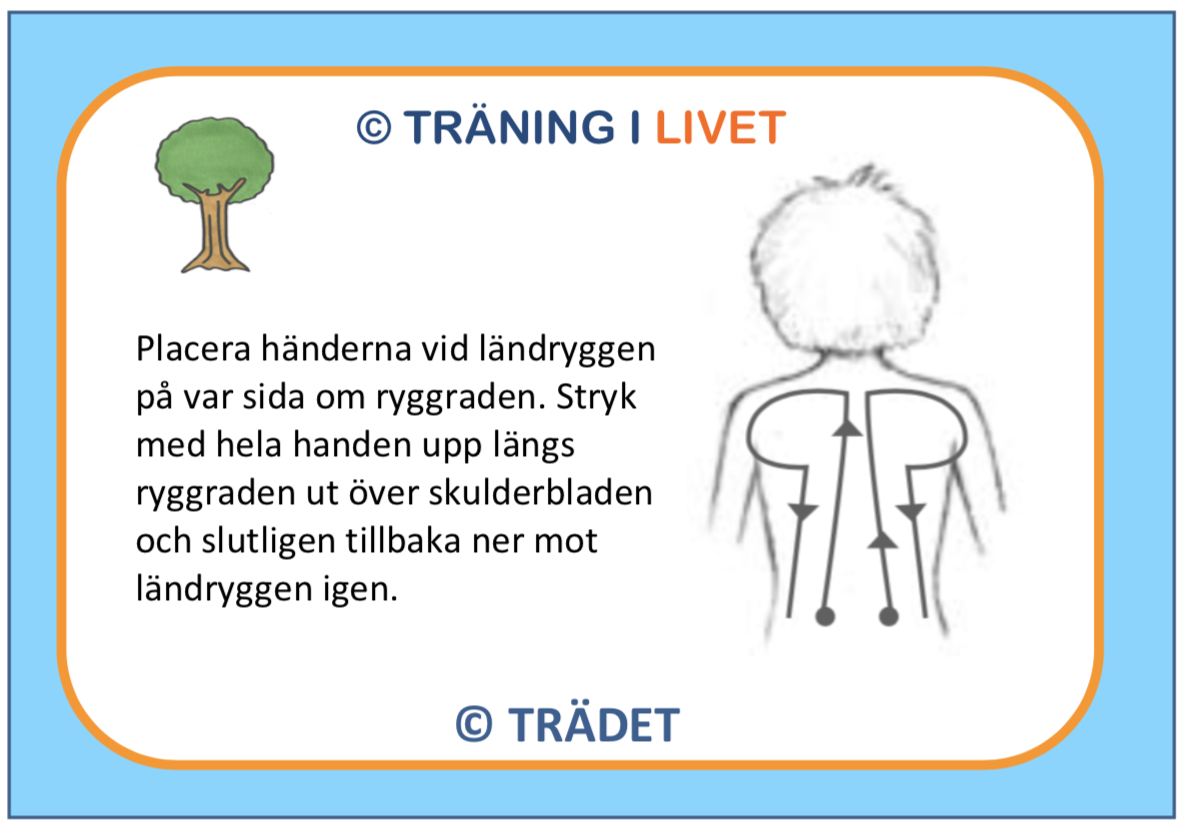 © TRÄNING I LIVET

Placera händerna vid ländryggen på var sida om ryggraden. Stryk med hela handen upp längs ryggraden ut över skulderbladen och slutligen tillbaka ner mot ländryggen igen.

© TRÄDET